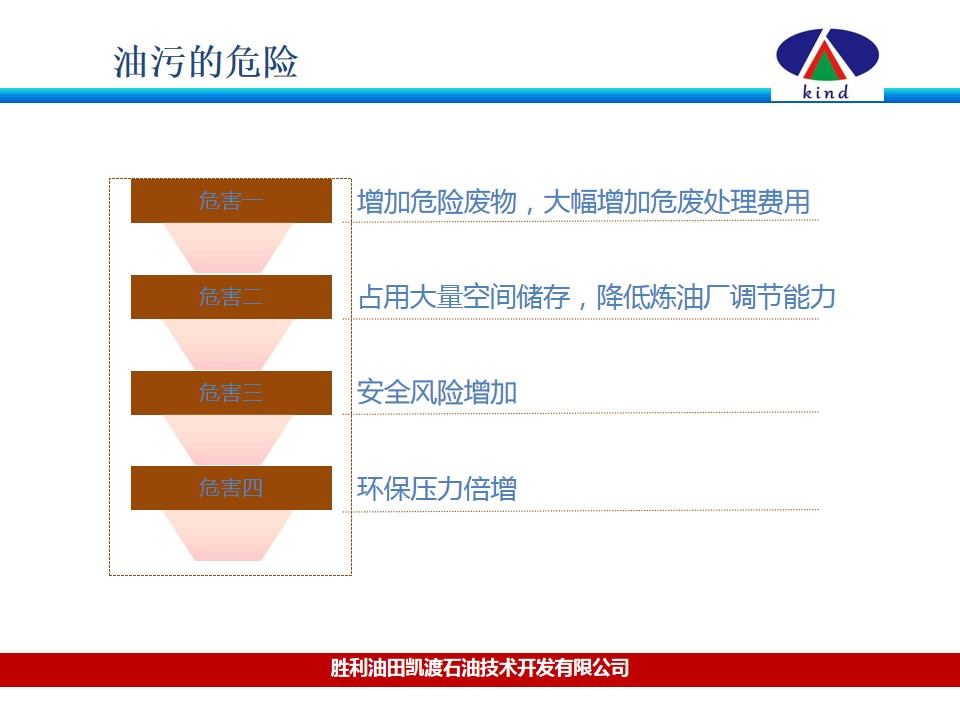 油污的危险

kind

危害一

增加危险废物，大幅增加危废处理费用

危害二

占用大量空间储存，降低炼油厂调节能力

危害三

安全风险增加

危害四

环保压力倍增

胜利油田凯渡石油技术开发有限公司